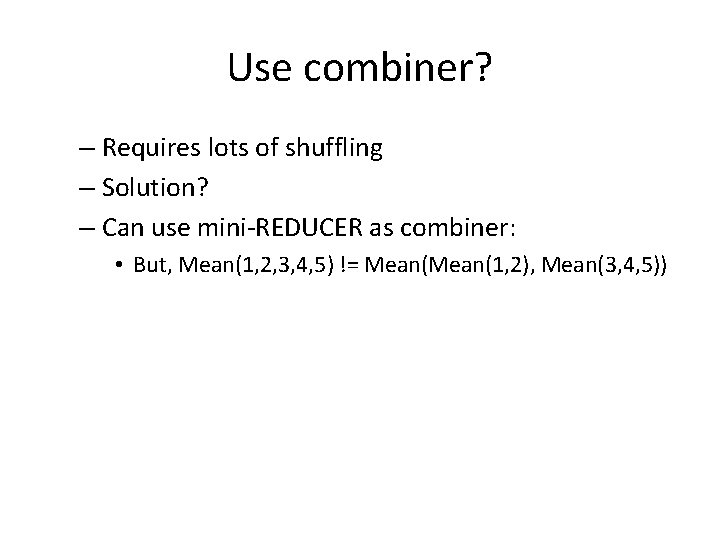 Use combiner?

– Requires lots of shuffling
– Solution?
– Can use mini-REDUCER as combiner:
• But, Mean(1,2,3,4,5) != Mean(Mean(1,2), Mean(3,4,5))